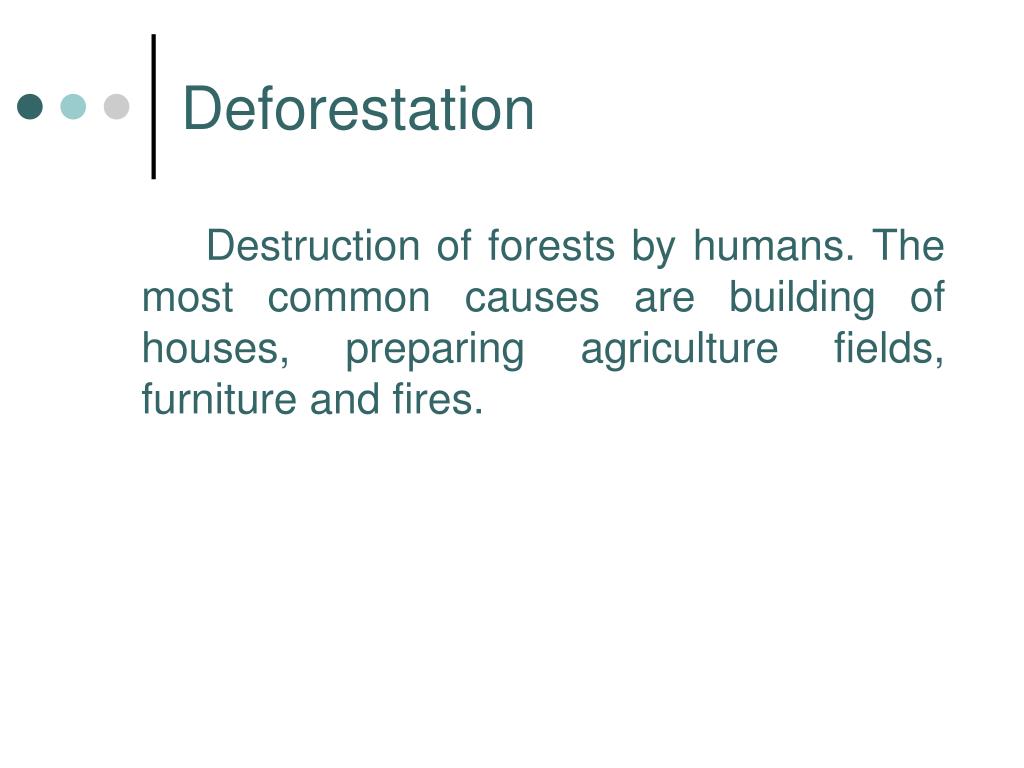 Deforestation

Destruction of forests by humans. The most common causes are building of houses, preparing agriculture fields, furniture and fires.